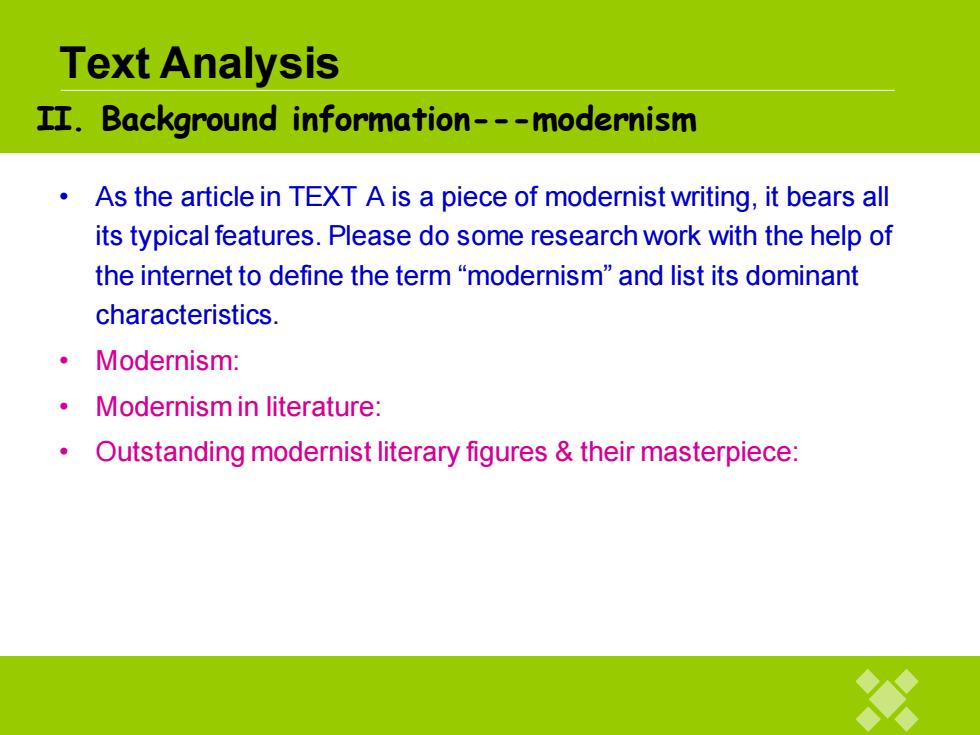 Text Analysis

II. Background information---modernism

• As the article in TEXT A is a piece of modernist writing, it bears all its typical features. Please do some research work with the help of the internet to define the term “modernism” and list its dominant characteristics.

• Modernism:

• Modernism in literature:

• Outstanding modernist literary figures & their masterpiece: